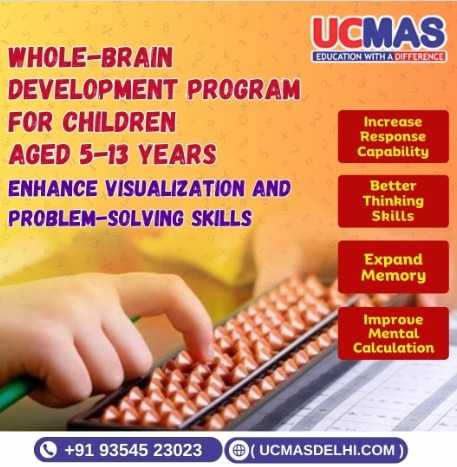 UCMAS
EDUCATION WITH A DIFFERENCE

WHOLE-BRAIN DEVELOPMENT PROGRAM FOR CHILDREN AGED 5-13 YEARS

ENHANCE VISUALIZATION AND PROBLEM-SOLVING SKILLS

Increase Response Capability

Better Thinking Skills

Expand Memory

Improve Mental Calculation

+91 93545 23023

( UCMASDELHI.COM )